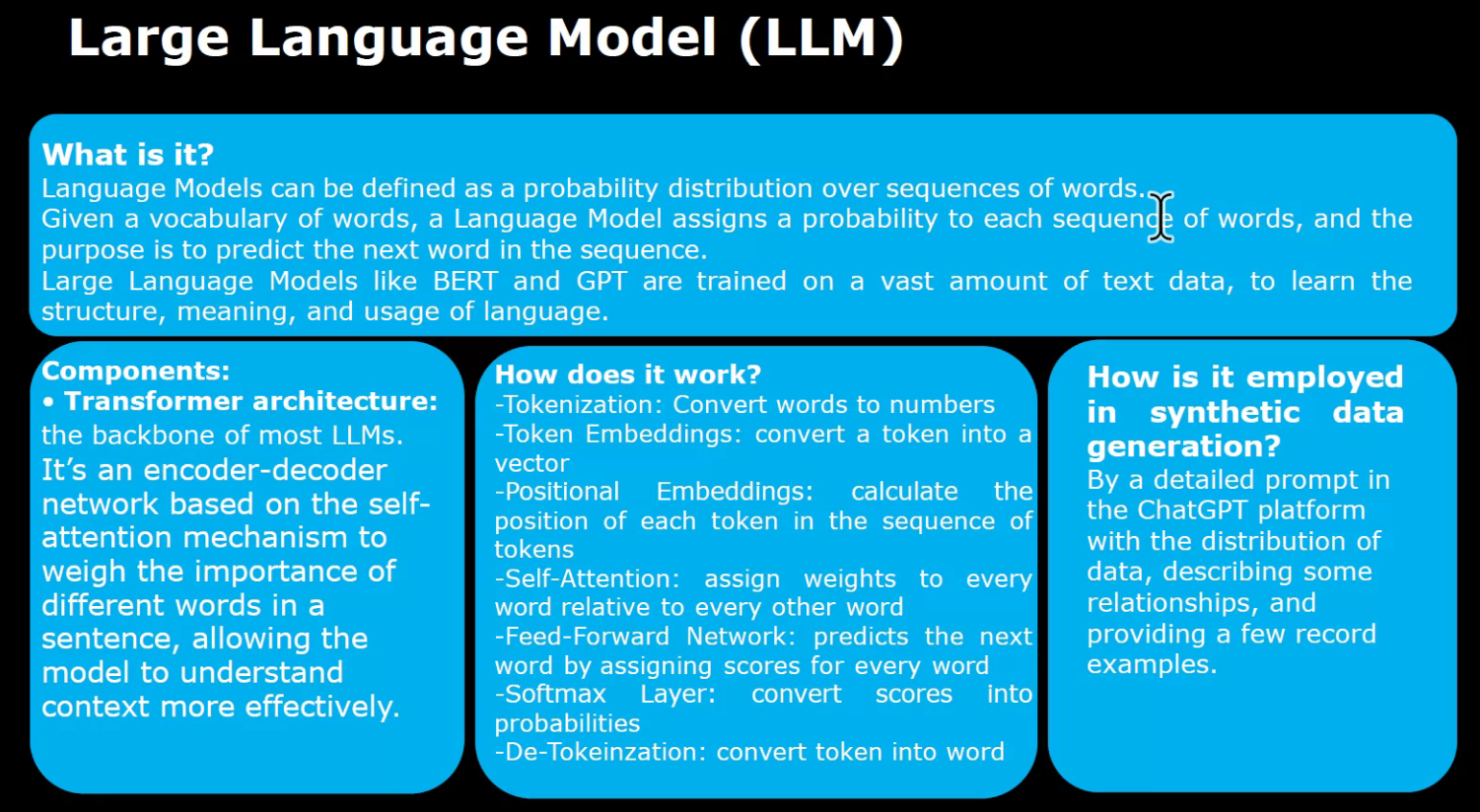 Large Language Model (LLM)

What is it?
Language Models can be defined as a probability distribution over sequences of words.
Given a vocabulary of words, a Language Model assigns a probability to each sequence of words, and the purpose is to predict the next word in the sequence.
Large Language Models like BERT and GPT are trained on a vast amount of text data, to learn the structure, meaning, and usage of language.

Components:
• Transformer architecture: the backbone of most LLMs.
It's an encoder-decoder network based on the self-attention mechanism to weigh the importance of different words in a sentence, allowing the model to understand context more effectively.

How does it work?
-Tokenization: Convert words to numbers
-Token Embeddings: convert a token into a vector
-Positional Embeddings: calculate the position of each token in the sequence of tokens
-Self-Attention: assign weights to every word relative to every other word
-Feed-Forward Network: predicts the next word by assigning scores for every word
-Softmax Layer: convert scores into probabilities
-De-Tokeinzation: convert token into word

How is it employed in synthetic data generation?
By a detailed prompt in the ChatGPT platform with the distribution of data, describing some relationships, and providing a few record examples.